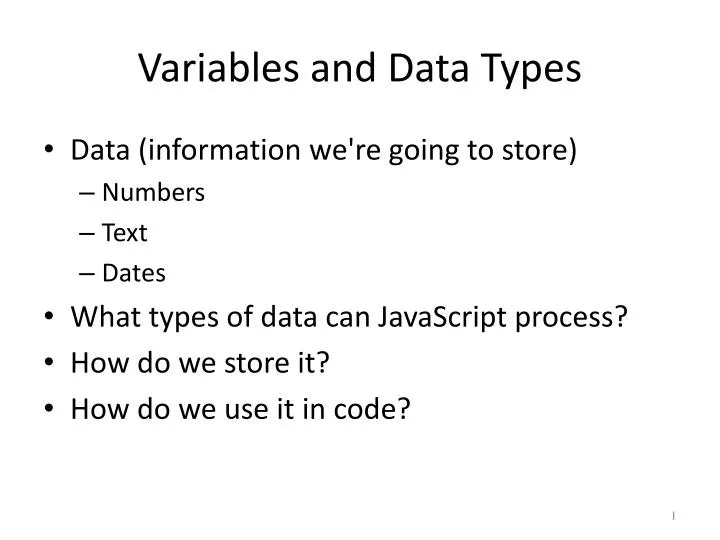 Variables and Data Types

• Data (information we're going to store)
– Numbers
– Text
– Dates
• What types of data can JavaScript process?
• How do we store it?
• How do we use it in code?

1